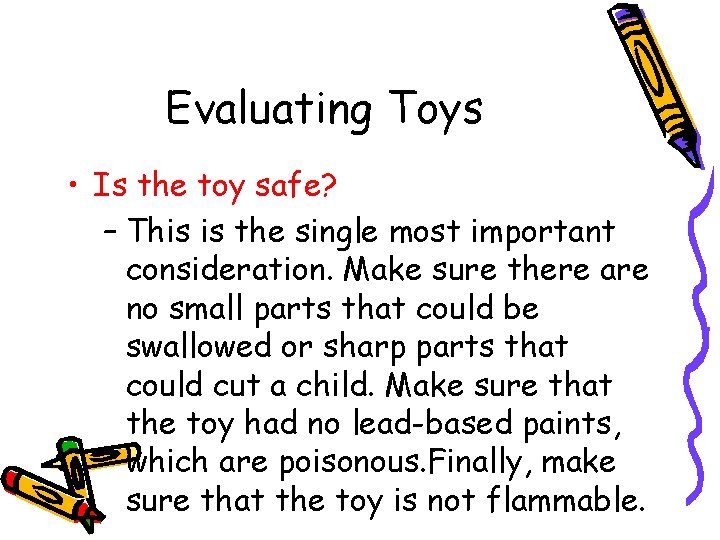 Evaluating Toys

• Is the toy safe?

– This is the single most important consideration. Make sure there are no small parts that could be swallowed or sharp parts that could cut a child. Make sure that the toy had no lead-based paints, which are poisonous.Finally, make sure that the toy is not flammable.